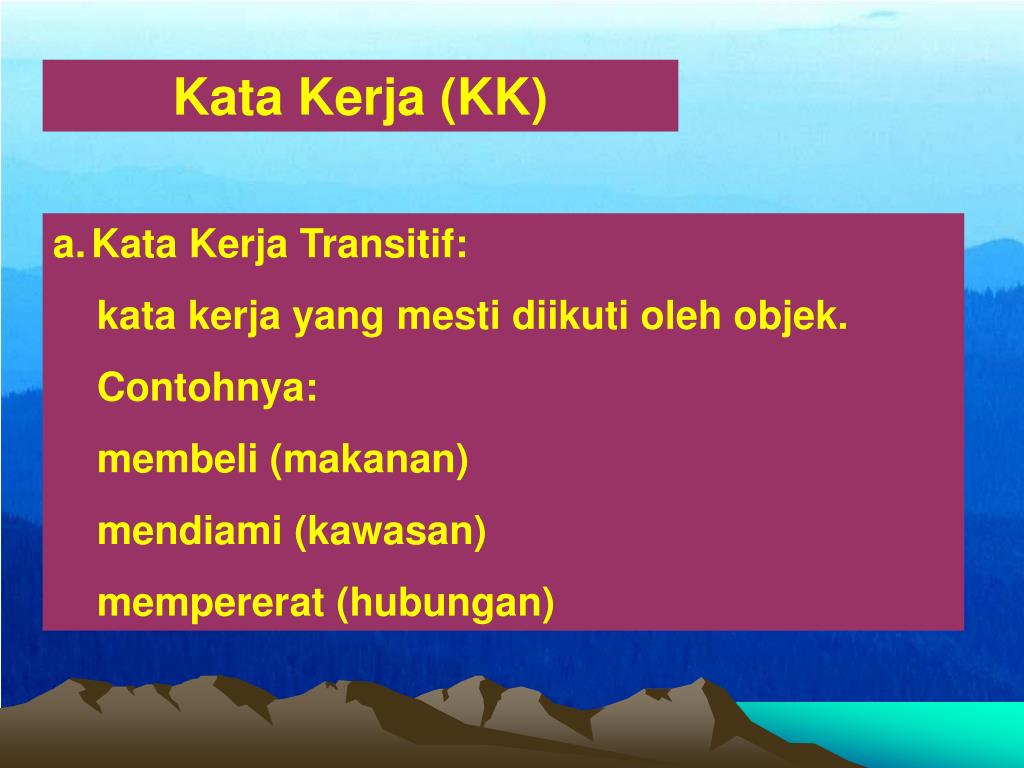 Kata Kerja (KK)

a. Kata Kerja Transitif:

kata kerja yang mesti diikuti oleh objek.

Contohnya:

membeli (makanan)

mendiami (kawasan)

mempererat (hubungan)